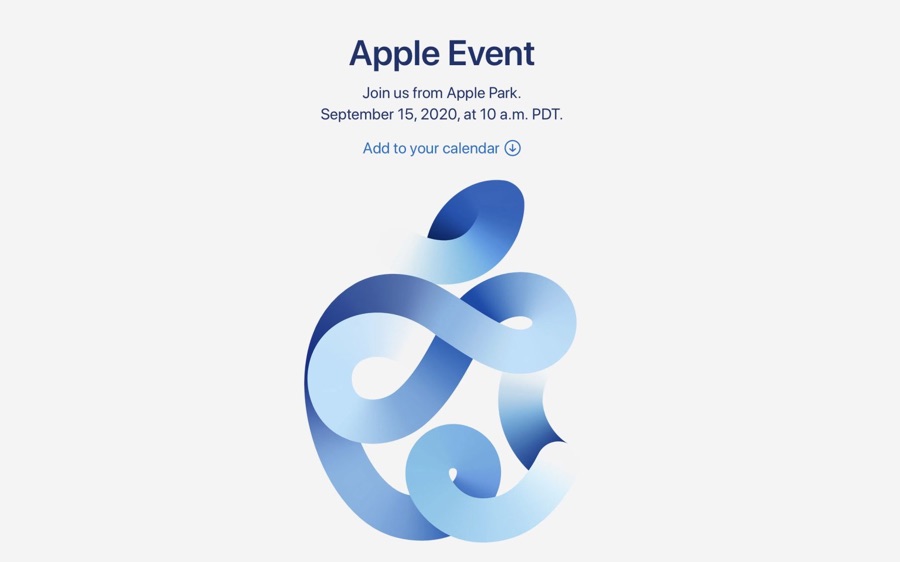 Apple Event

Join us from Apple Park.
September 15, 2020, at 10 a.m. PDT.

Add to your calendar